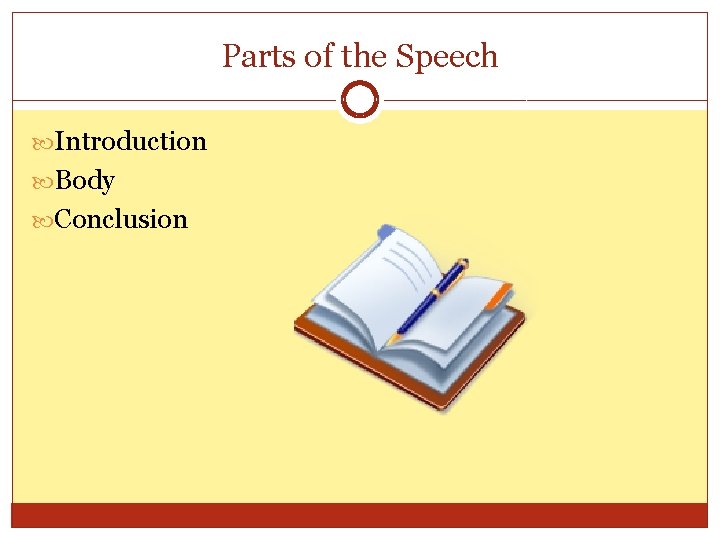 Parts of the Speech

Introduction
Body
Conclusion